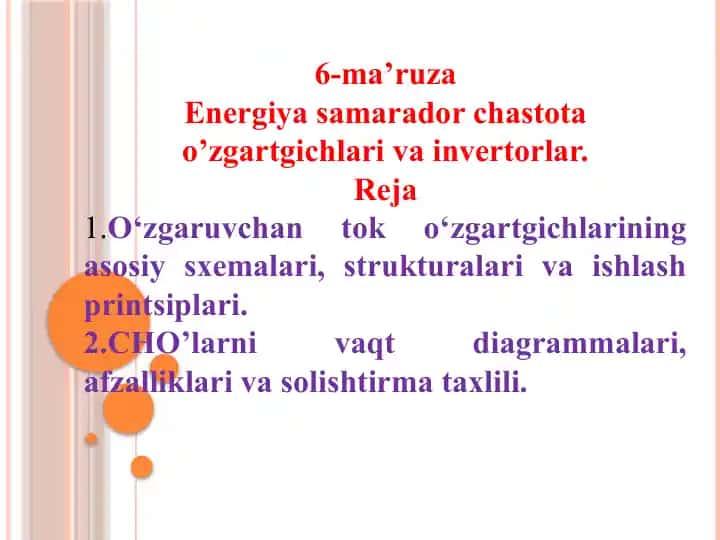 6-ma’ruza
Energiya samarador chastota o’zgartgichlari va invertorlar.
Reja

1.O‘zgaruvchan tok o‘zgartgichlarining asosiy sxemalari, strukturalari va ishlash printsiplari.
2.CHO’larni vaqt diagrammalari, afzalliklari va solishtirma taxlili.